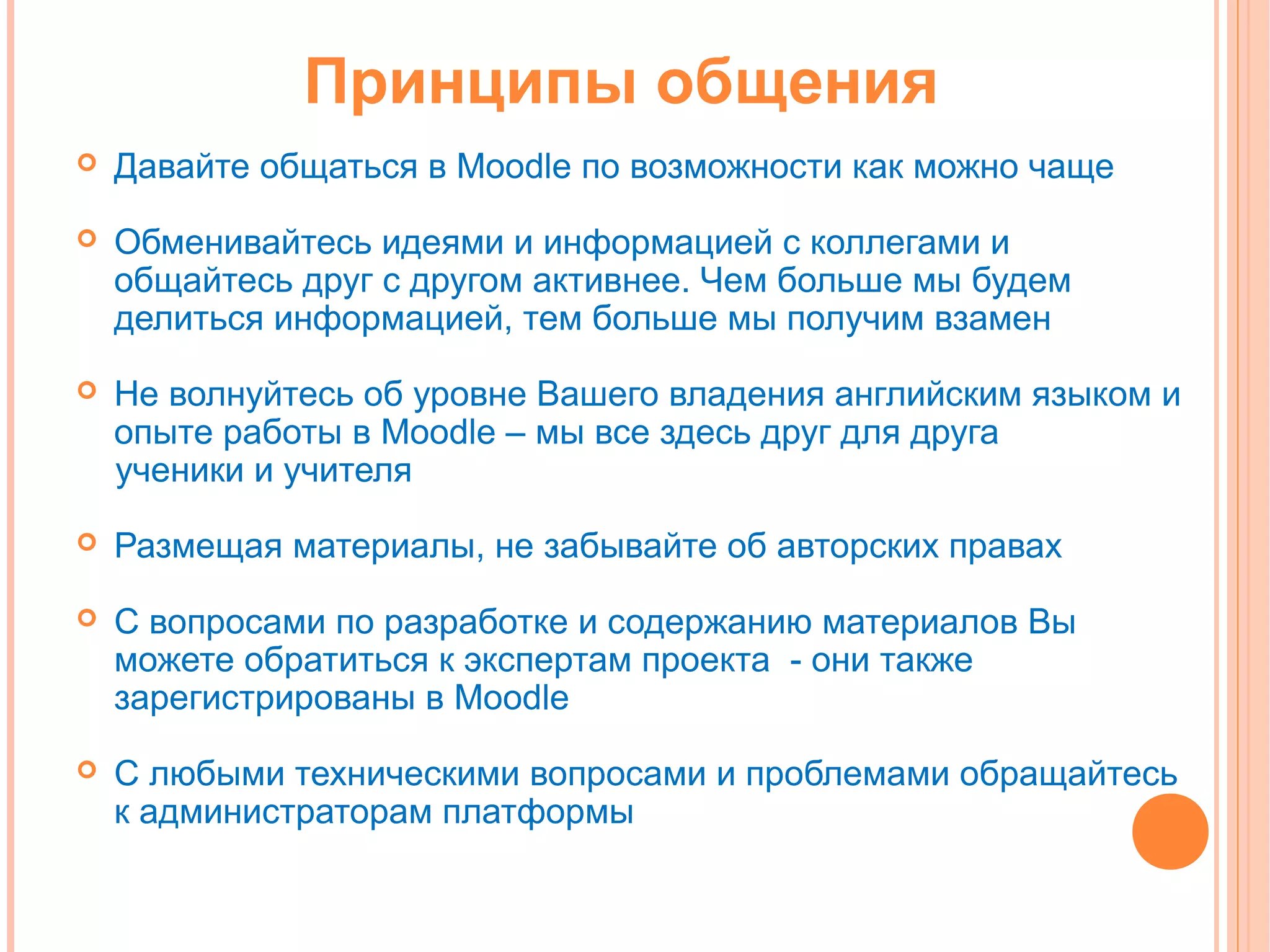 Принципы общения

Давайте общаться в Moodle по возможности как можно чаще

Обменивайтесь идеями и информацией с коллегами и общайтесь друг с другом активнее. Чем больше мы будем делиться информацией, тем больше мы получим взамен

Не волнуйтесь об уровне Вашего владения английским языком и опыте работы в Moodle – мы все здесь друг для друга ученики и учителя

Размещая материалы, не забывайте об авторских правах

С вопросами по разработке и содержанию материалов Вы можете обратиться к экспертам проекта - они также зарегистрированы в Moodle

С любыми техническими вопросами и проблемами обращайтесь к администраторам платформы